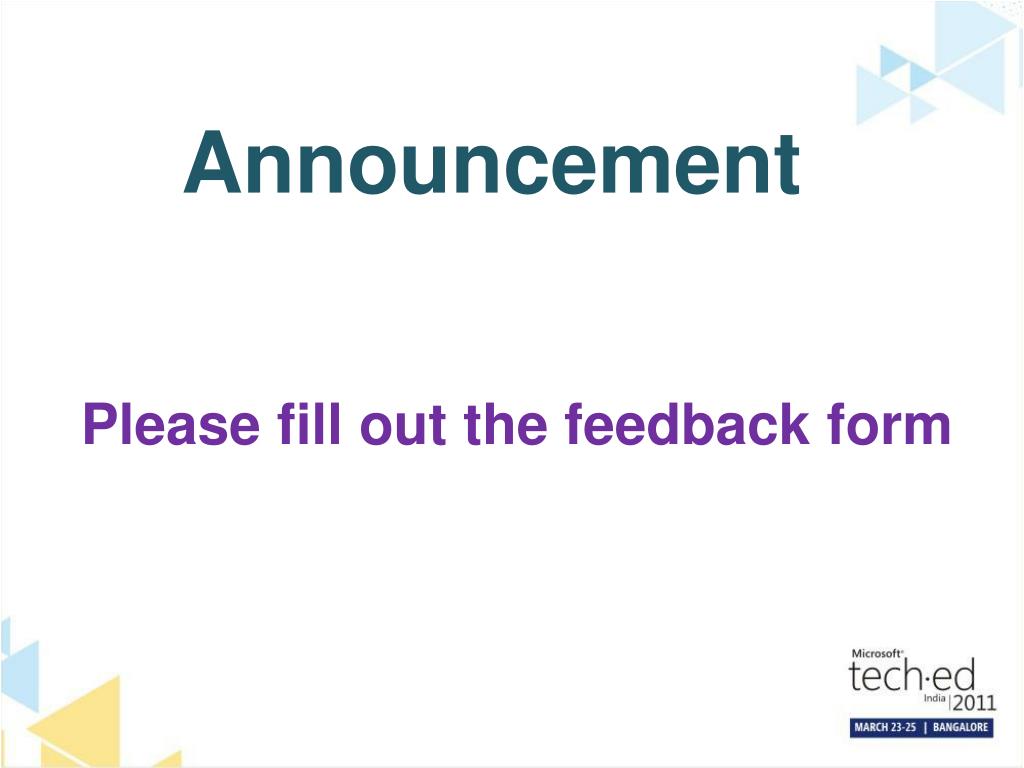 Announcement

Please fill out the feedback form

Microsoft®
tech·ed
India | 2011
MARCH 23-25 | BANGALORE